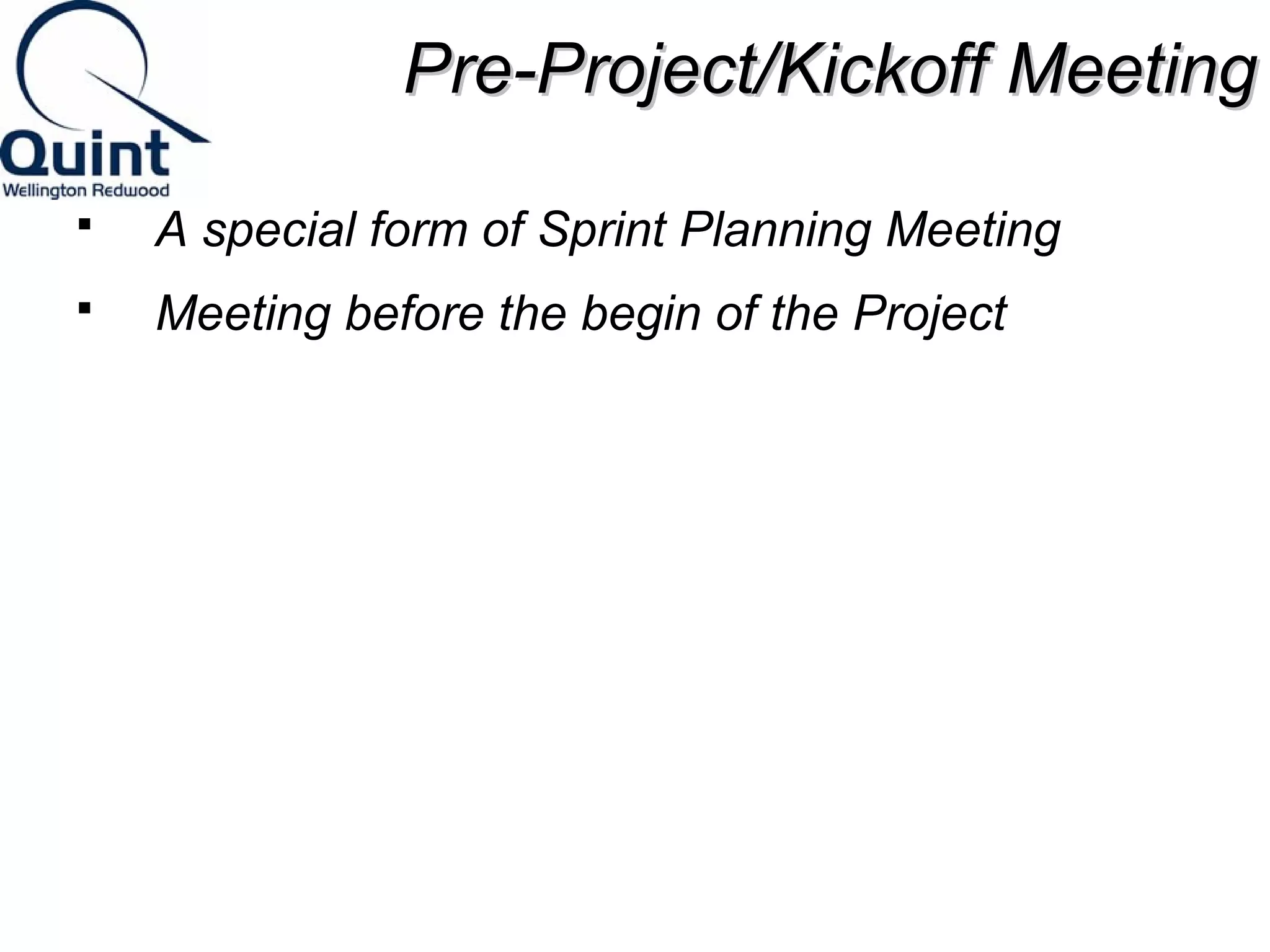 Quint
Wellington Redwood

Pre-Project/Kickoff Meeting

▪ A special form of Sprint Planning Meeting

▪ Meeting before the begin of the Project